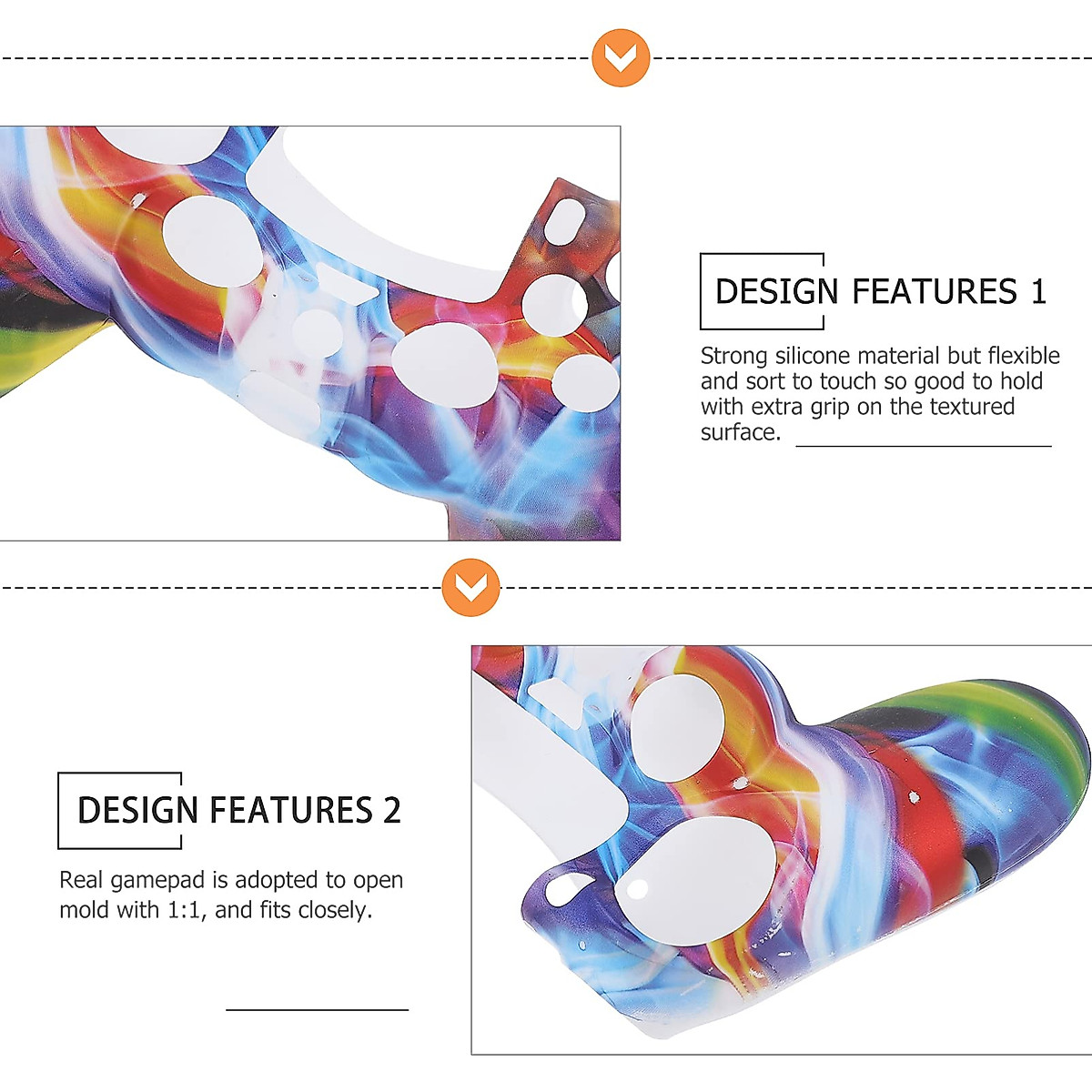 DESIGN FEATURES 1

Strong silicone material but flexible and sort to touch so good to hold with extra grip on the textured surface.

DESIGN FEATURES 2

Real gamepad is adopted to open mold with 1:1, and fits closely.